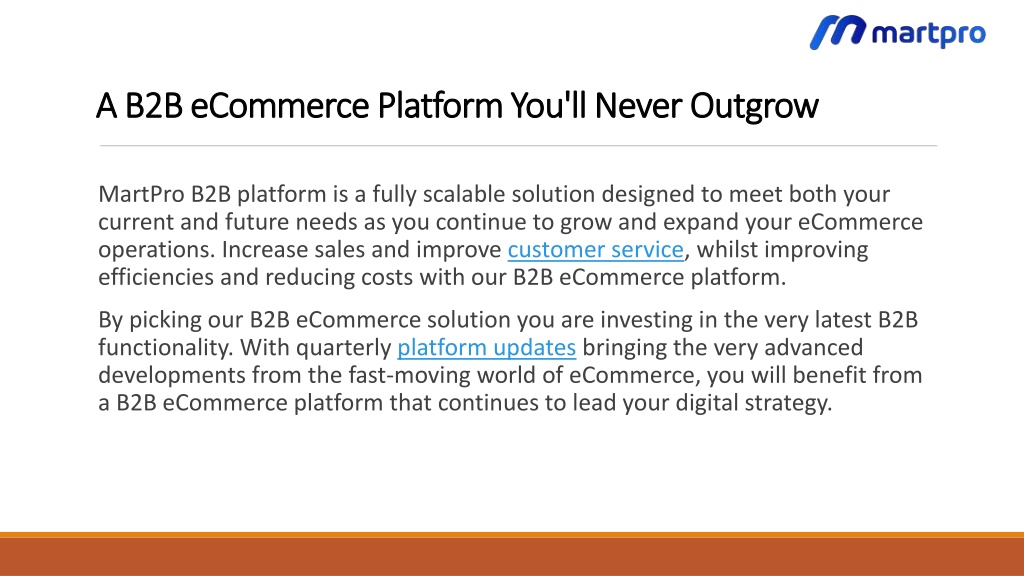 martpro

A B2B eCommerce Platform You'll Never Outgrow

MartPro B2B platform is a fully scalable solution designed to meet both your current and future needs as you continue to grow and expand your eCommerce operations. Increase sales and improve customer service, whilst improving efficiencies and reducing costs with our B2B eCommerce platform.

By picking our B2B eCommerce solution you are investing in the very latest B2B functionality. With quarterly platform updates bringing the very advanced developments from the fast-moving world of eCommerce, you will benefit from a B2B eCommerce platform that continues to lead your digital strategy.